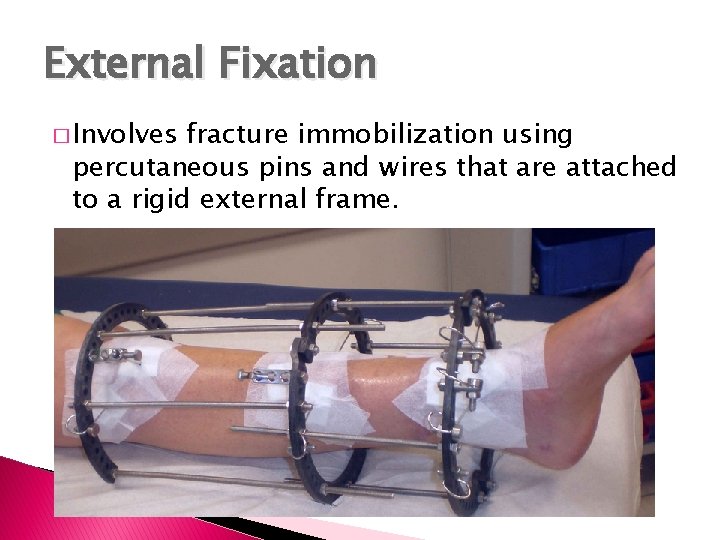 External Fixation

□ Involves fracture immobilization using percutaneous pins and wires that are attached to a rigid external frame.